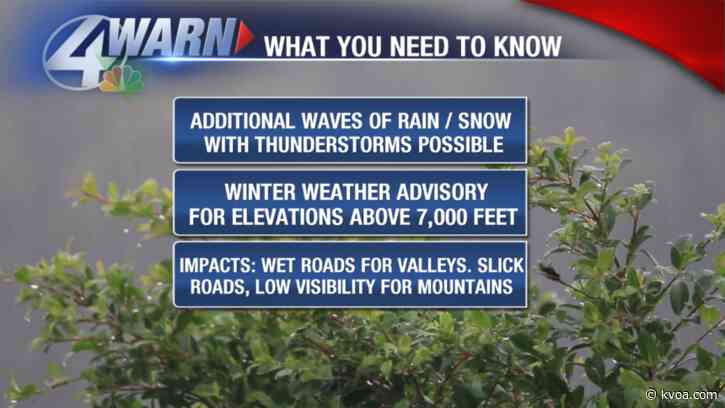 4 WARN

WHAT YOU NEED TO KNOW

ADDITIONAL WAVES OF RAIN / SNOW WITH THUNDERSTORMS POSSIBLE

WINTER WEATHER ADVISORY FOR ELEVATIONS ABOVE 7,000 FEET

IMPACTS: WET ROADS FOR VALLEYS. SLICK ROADS, LOW VISIBILITY FOR MOUNTAINS

© kvoa.com